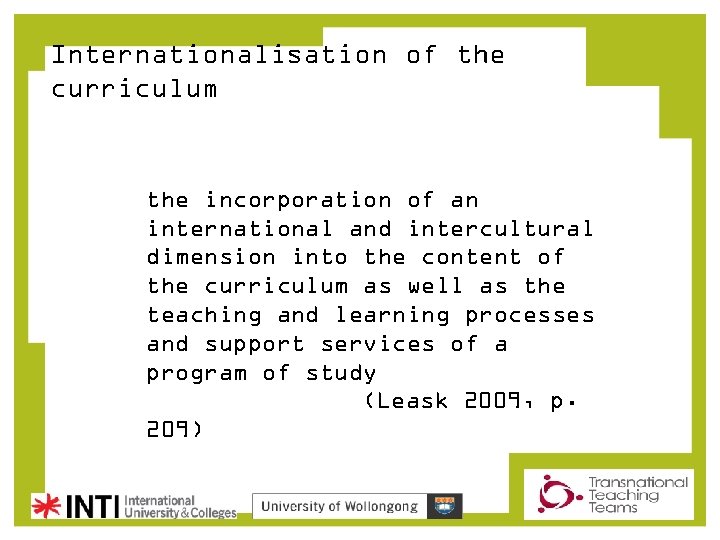 Internationalisation of the curriculum

the incorporation of an international and intercultural dimension into the content of the curriculum as well as the teaching and learning processes and support services of a program of study
(Leask 2009, p. 209)

INTI International University & Colleges

University of Wollongong

Transnational Teaching Teams